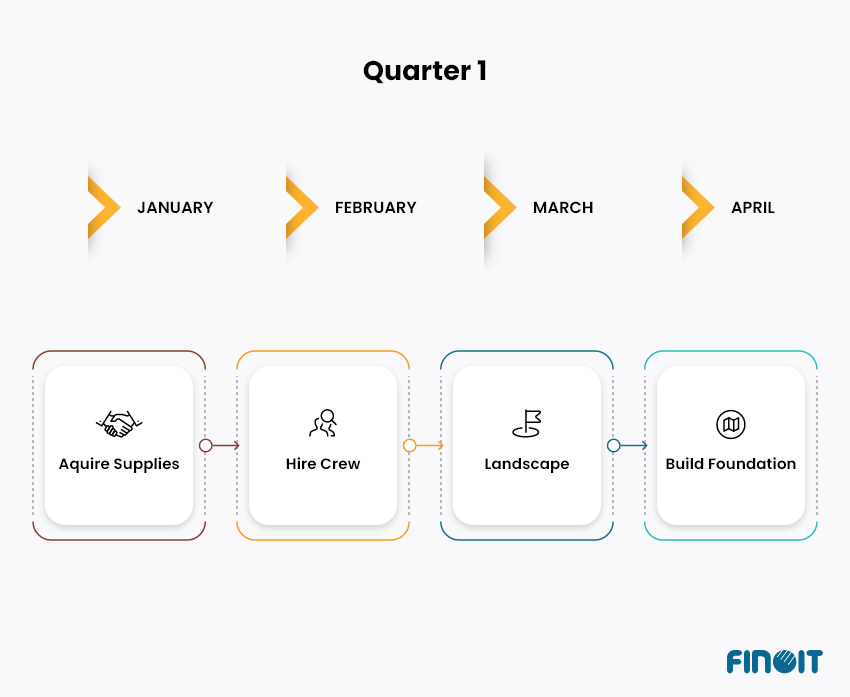 Quarter 1

JANUARY

FEBRUARY

MARCH

APRIL

Aquire Supplies

Hire Crew

Landscape

Build Foundation

FINOIT